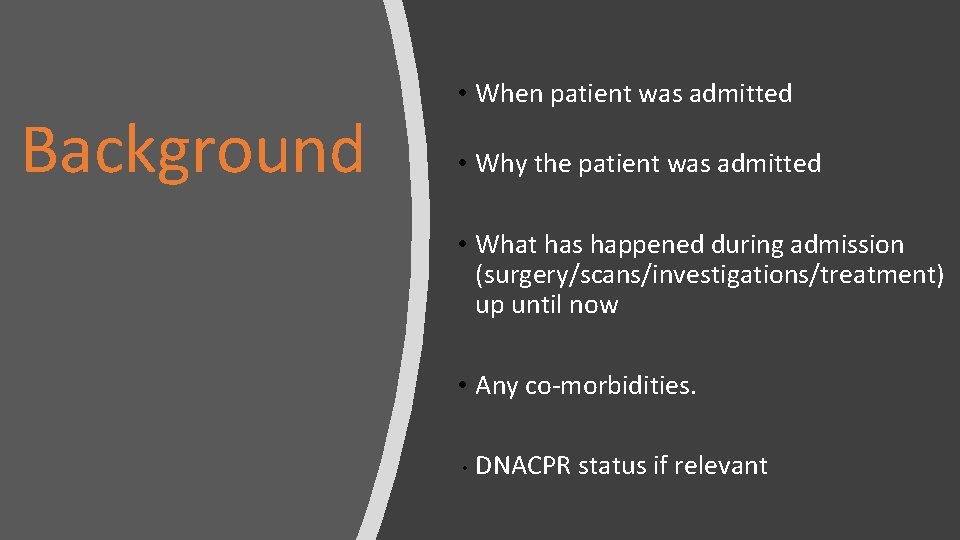 Background

• When patient was admitted

• Why the patient was admitted

• What has happened during admission (surgery/scans/investigations/treatment) up until now

• Any co-morbidities.

• DNACPR status if relevant